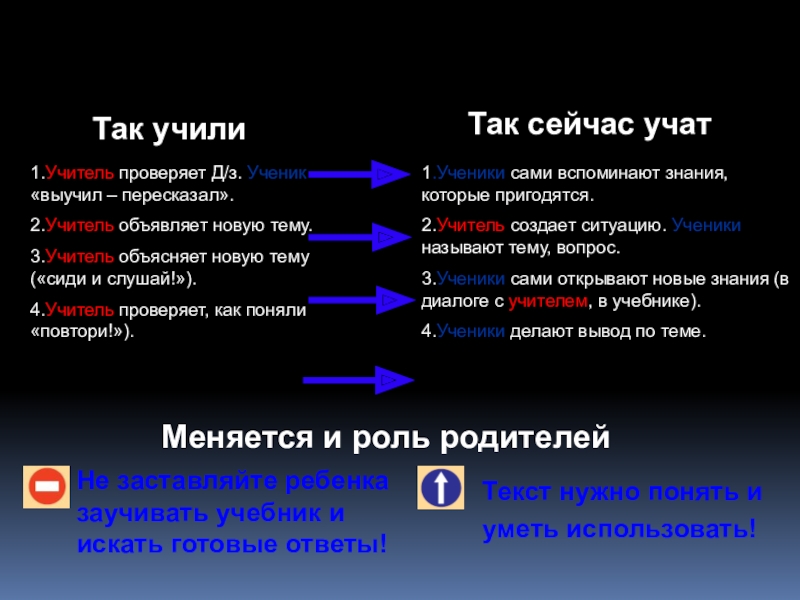 Так учили

1.Учитель проверяет Д/з. Ученик «выучил – пересказал».

2.Учитель объявляет новую тему.

3.Учитель объясняет новую тему («сиди и слушай!»).

4.Учитель проверяет, как поняли «повтори!»).

Так сейчас учат

1.Ученики сами вспоминают знания, которые пригодятся.

2.Учитель создает ситуацию. Ученики называют тему, вопрос.

3.Ученики сами открывают новые знания (в диалоге с учителем, в учебнике).

4.Ученики делают вывод по теме.

Меняется и роль родителей

Не заставляйте ребенка заучивать учебник и искать готовые ответы!

Текст нужно понять и уметь использовать!